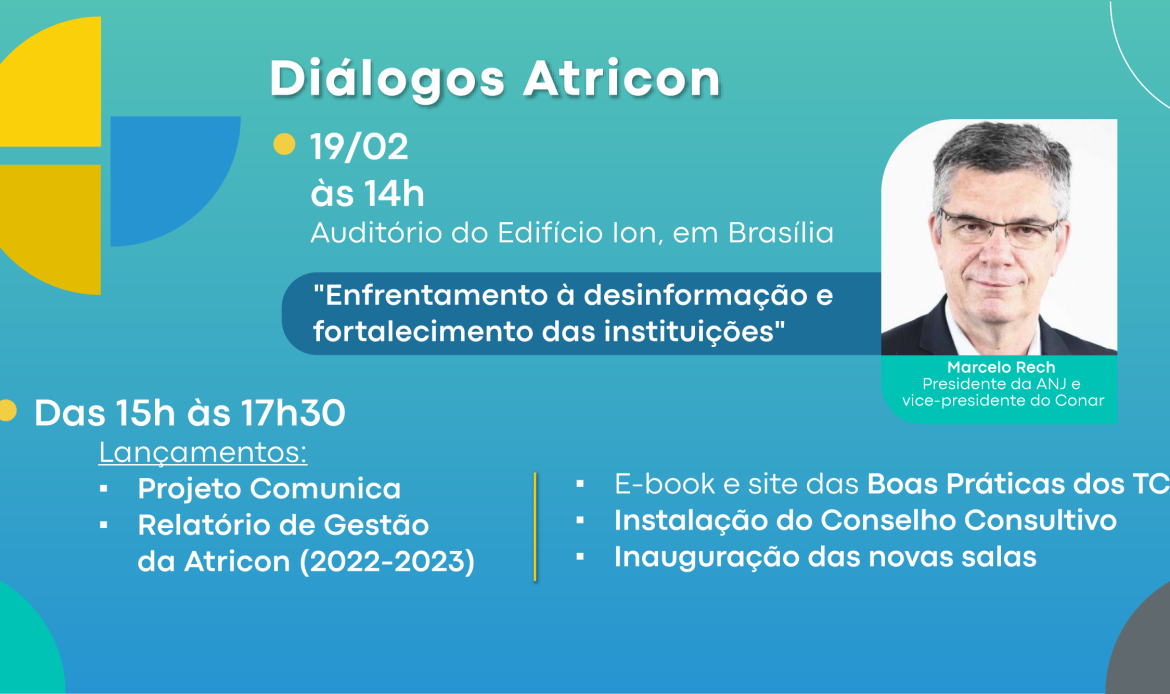 Diálogos Atricon

19/02
às 14h
Auditório do Edifício Ion, em Brasília

"Enfrentamento à desinformação e fortalecimento das instituições"

Marcelo Rech
Presidente da ANJ e vice-presidente do Conar

Das 15h às 17h30
Lançamentos:
▪ Projeto Comunica
▪ Relatório de Gestão da Atricon (2022-2023)

▪ E-book e site das Boas Práticas dos TC
▪ Instalação do Conselho Consultivo
▪ Inauguração das novas salas